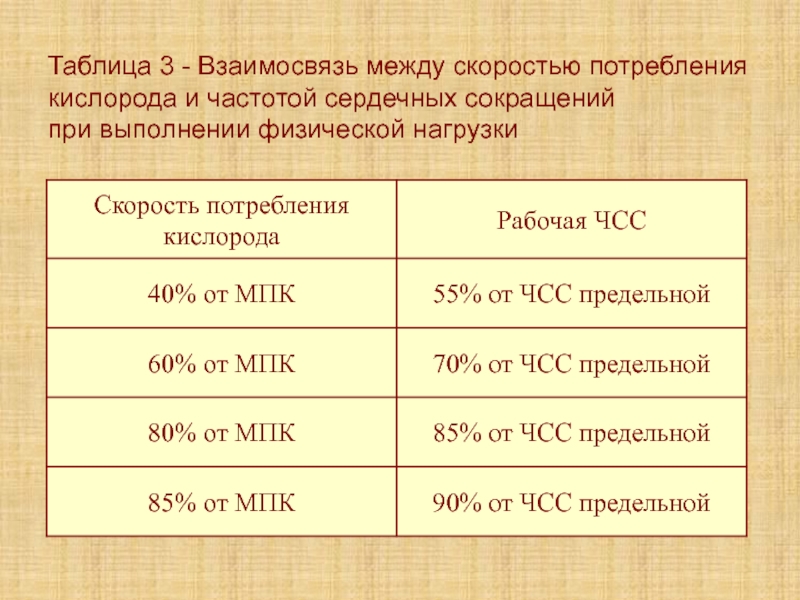 Таблица 3 - Взаимосвязь между скоростью потребления кислорода и частотой сердечных сокращений при выполнении физической нагрузки

| Скорость потребления кислорода | Рабочая ЧСС |
|---|---|
| 40% от МПК | 55% от ЧСС предельной |
| 60% от МПК | 70% от ЧСС предельной |
| 80% от МПК | 85% от ЧСС предельной |
| 85% от МПК | 90% от ЧСС предельной |